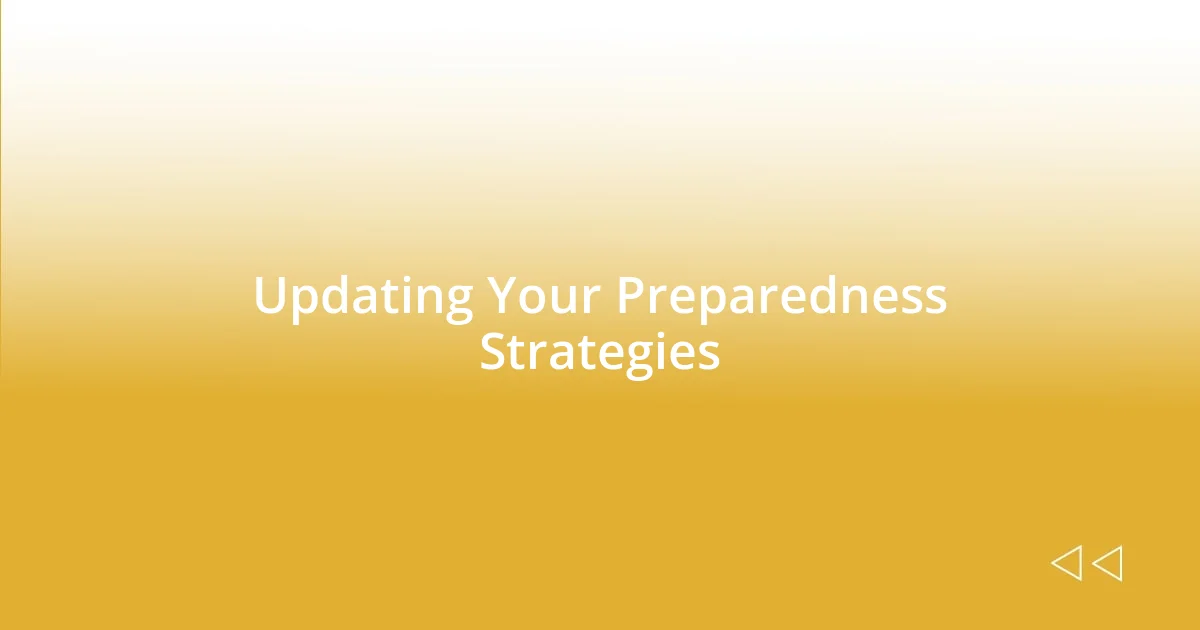 Updating Your Preparedness Strategies